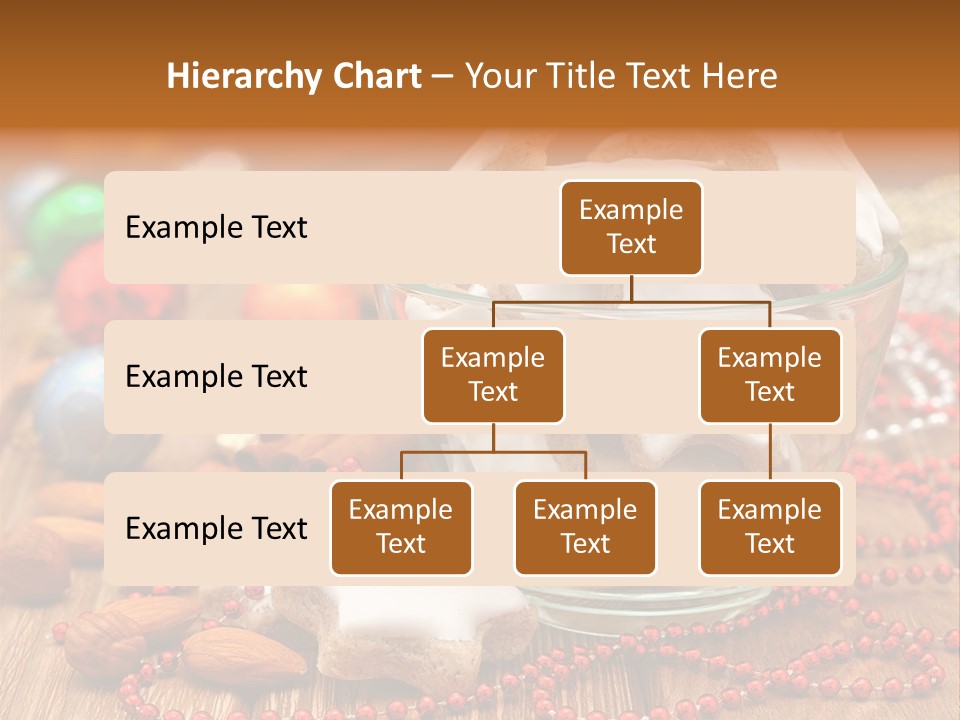 Hierarchy Chart – Your Title Text Here

Example Text

Example Text

Example Text

Example Text

Example Text

Example Text

Example Text

Example Text

Example Text